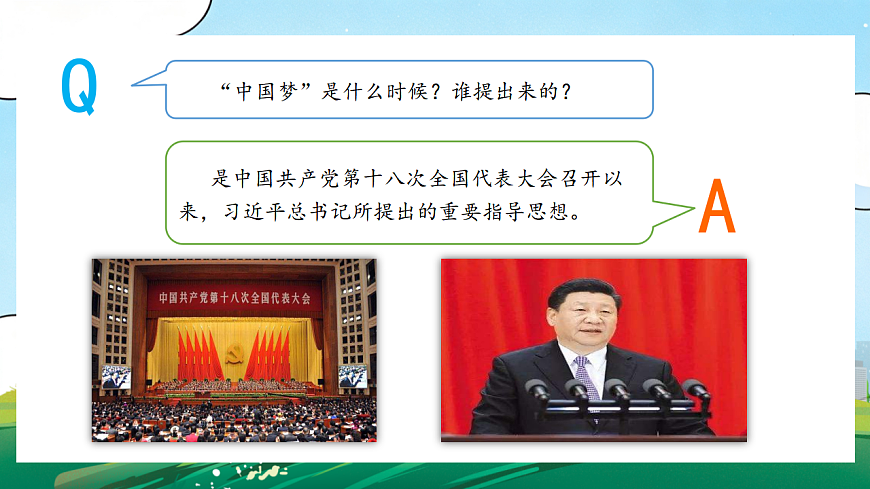 Q

“中国梦”是什么时候？谁提出来的？

是中国共产党第十八次全国代表大会召开以来，习近平总书记所提出的重要指导思想。

A

中国共产党第十八次全国代表大会